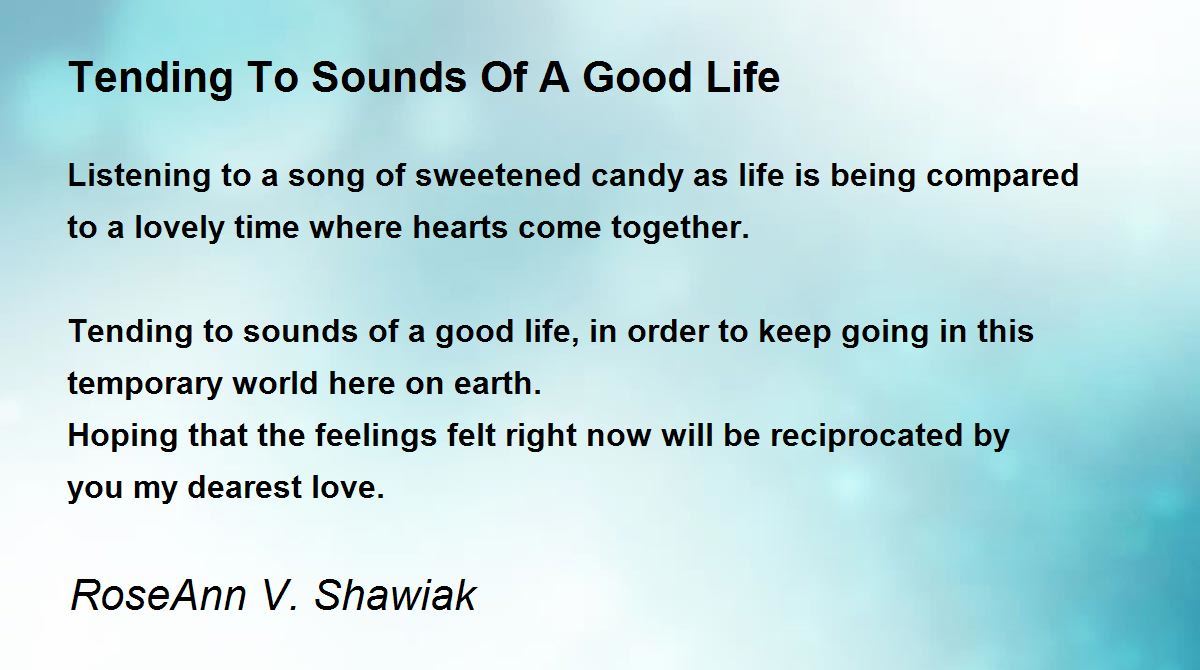 Tending To Sounds Of A Good Life

Listening to a song of sweetened candy as life is being compared to a lovely time where hearts come together.

Tending to sounds of a good life, in order to keep going in this temporary world here on earth.
Hoping that the feelings felt right now will be reciprocated by you my dearest love.

RoseAnn V. Shawiak